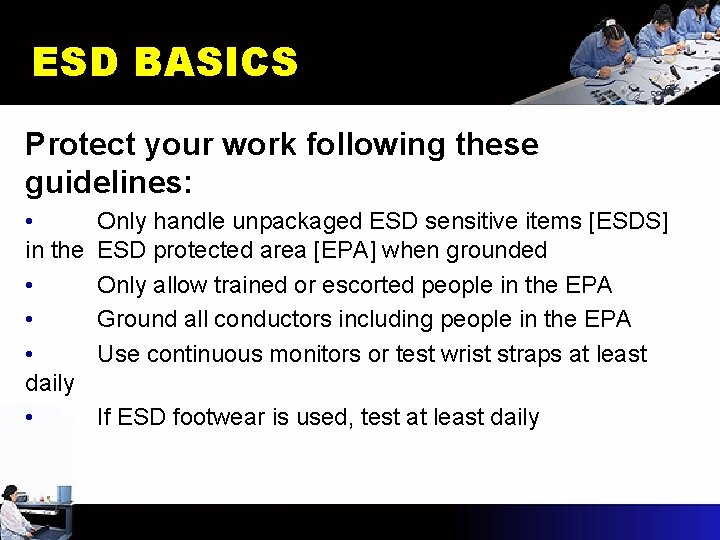 ESD BASICS

Protect your work following these guidelines:

• Only handle unpackaged ESD sensitive items [ESDS] in the ESD protected area [EPA] when grounded
• Only allow trained or escorted people in the EPA
• Ground all conductors including people in the EPA
• Use continuous monitors or test wrist straps at least daily
• If ESD footwear is used, test at least daily